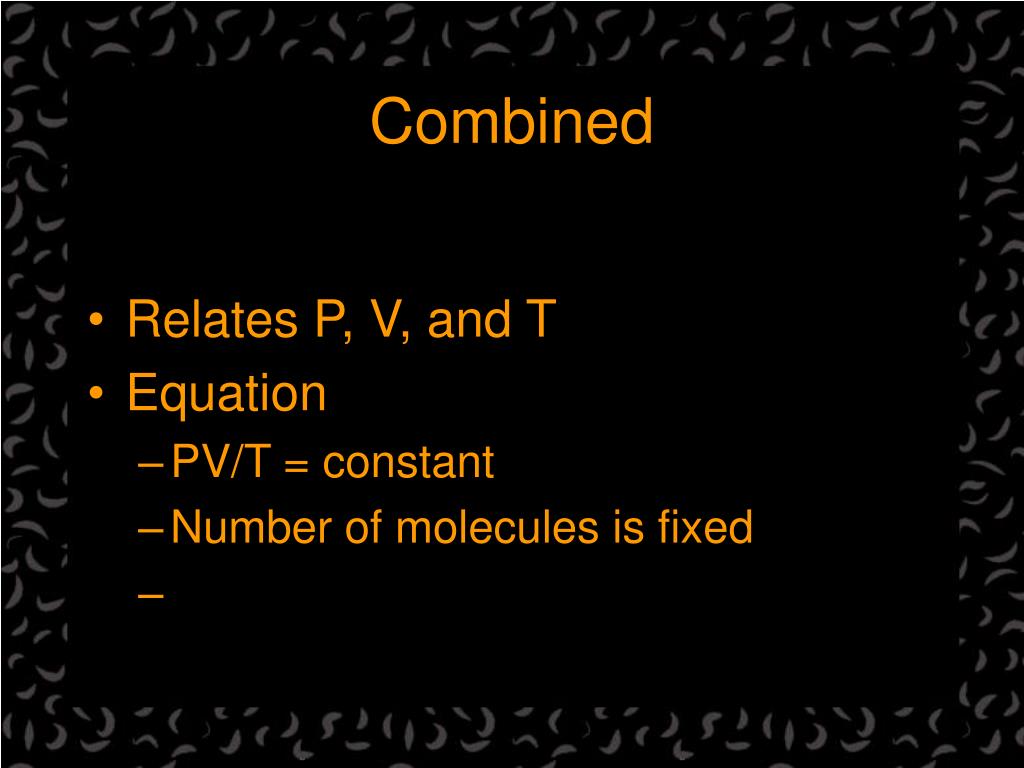 Combined

• Relates P, V, and T
• Equation
– PV/T = constant
– Number of molecules is fixed
–